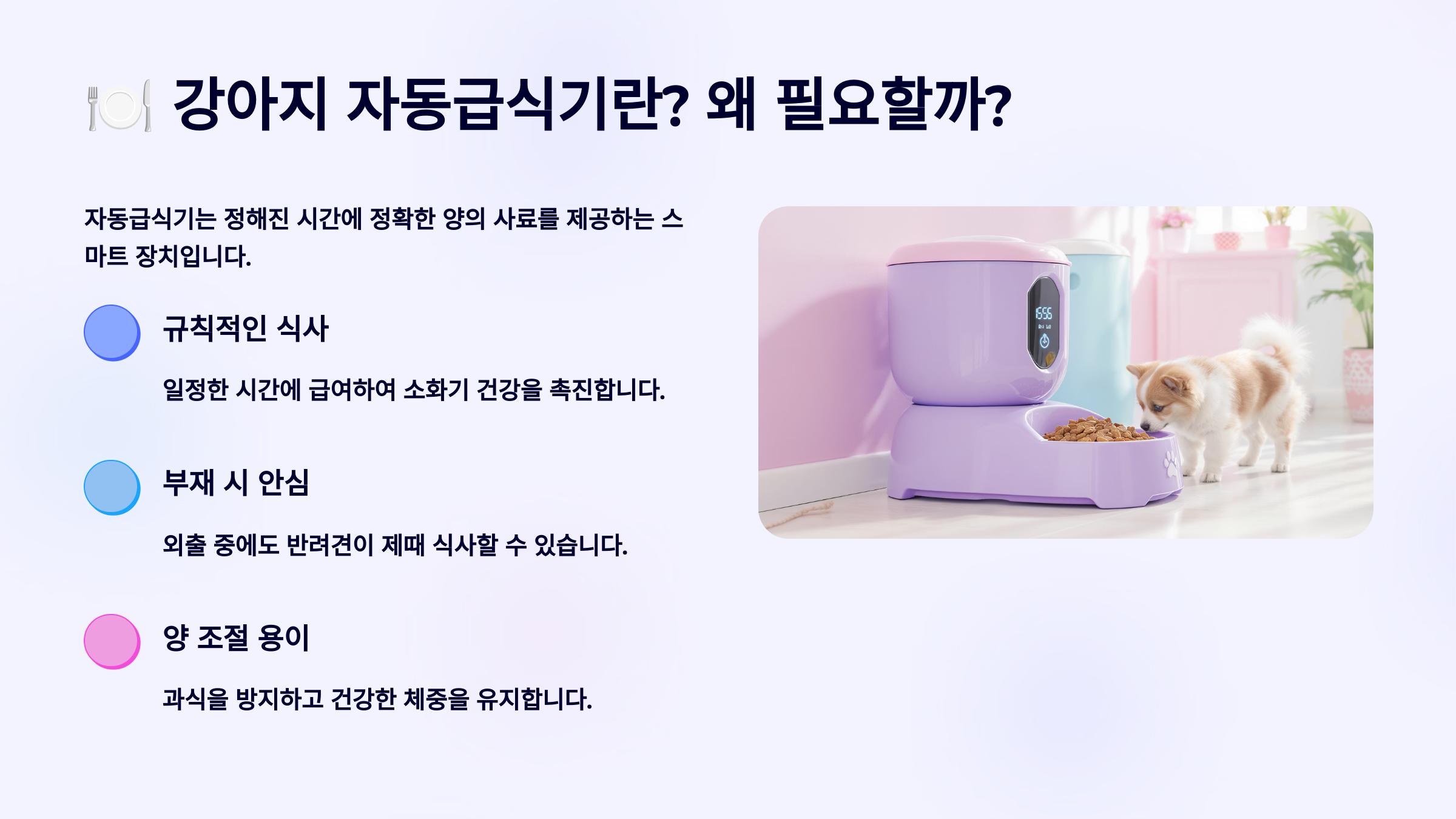 🍽️ 강아지 자동급식기란? 왜 필요할까?

자동급식기는 정해진 시간에 정확한 양의 사료를 제공하는 스마트 장치입니다.

규칙적인 식사

일정한 시간에 급여하여 소화기 건강을 촉진합니다.

부재 시 안심

외출 중에도 반려견이 제때 식사할 수 있습니다.

양 조절 용이

과식을 방지하고 건강한 체중을 유지합니다.

15:55